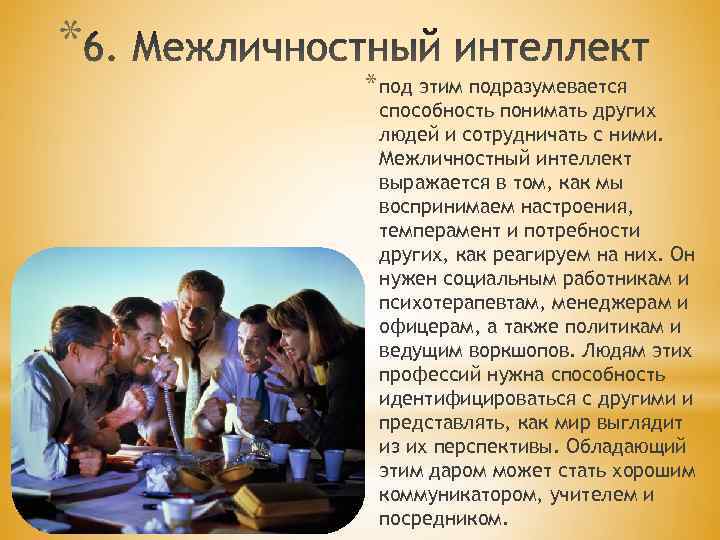 *6. Межличностный интеллект

*под этим подразумевается способность понимать других людей и сотрудничать с ними. Межличностный интеллект выражается в том, как мы воспринимаем настроения, темперамент и потребности других, как реагируем на них. Он нужен социальным работникам и психотерапевтам, менеджерам и офицерам, а также политикам и ведущим воркшопов. Людям этих профессий нужна способность идентифицироваться с другими и представлять, как мир выглядит из их перспективы. Обладающий этим даром может стать хорошим коммуникатором, учителем и посредником.